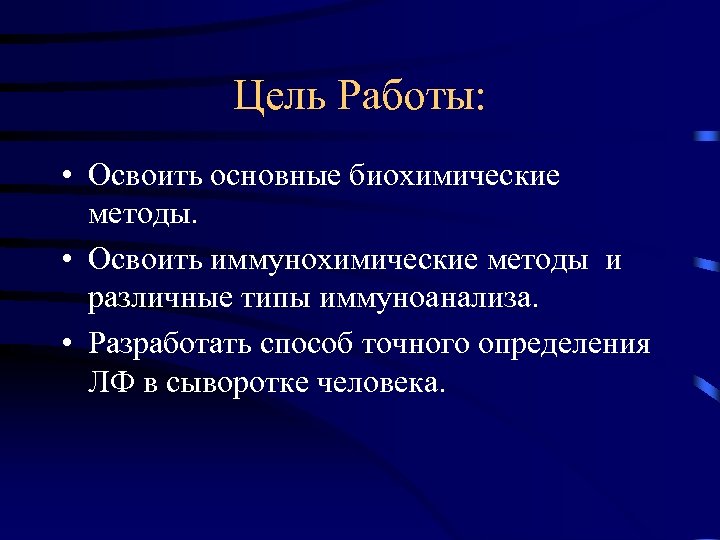 Цель Работы:

• Освоить основные биохимические методы.
• Освоить иммунохимические методы и различные типы иммуноанализа.
• Разработать способ точного определения ЛФ в сыворотке человека.